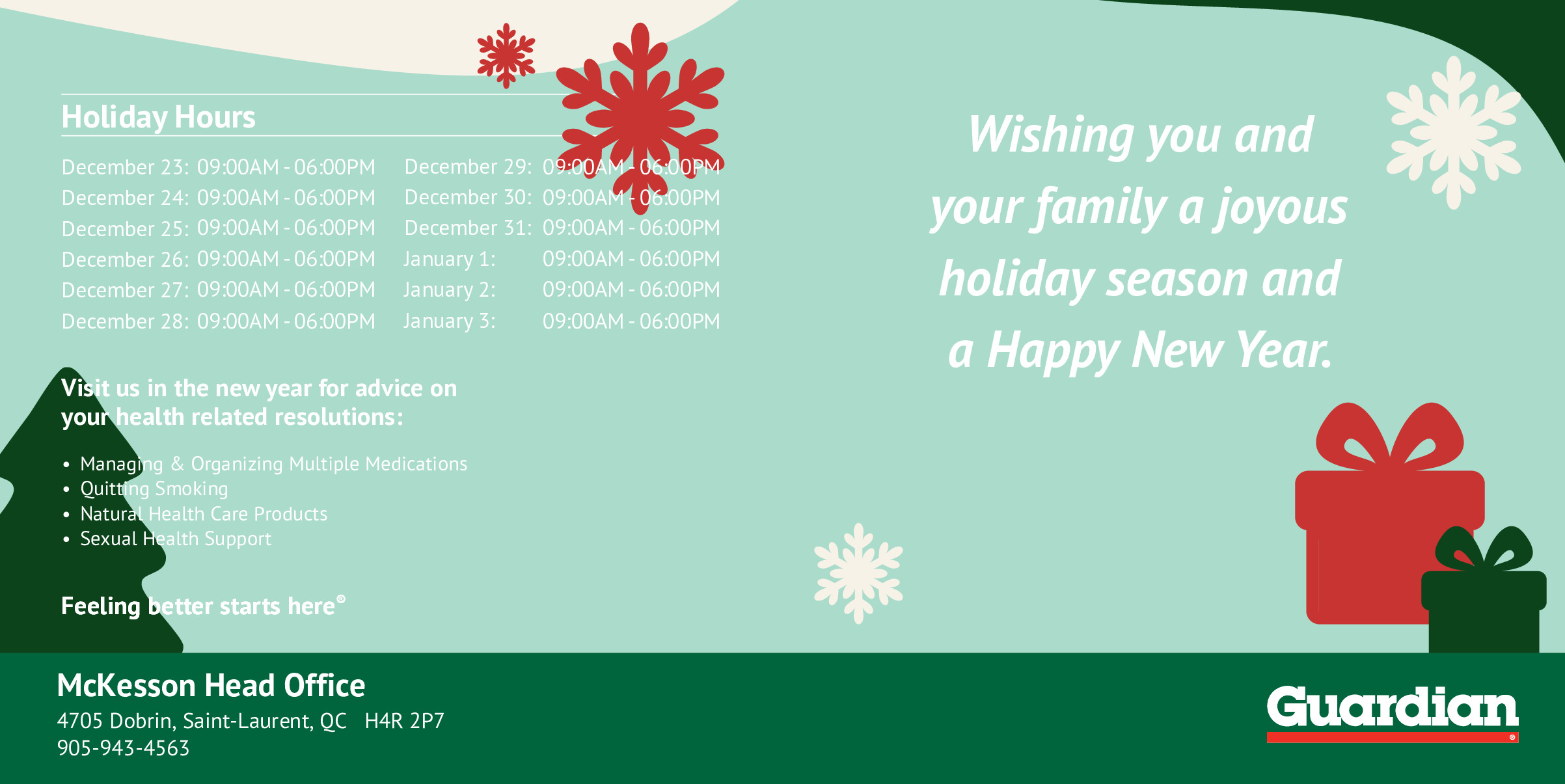 Holiday Hours

December 23: 09:00AM - 06:00PM
December 24: 09:00AM - 06:00PM
December 25: 09:00AM - 06:00PM
December 26: 09:00AM - 06:00PM
December 27: 09:00AM - 06:00PM
December 28: 09:00AM - 06:00PM

December 29: 09:00AM - 06:00PM
December 30: 09:00AM - 06:00PM
December 31: 09:00AM - 06:00PM
January 1: 09:00AM - 06:00PM
January 2: 09:00AM - 06:00PM
January 3: 09:00AM - 06:00PM

Visit us in the new year for advice on your health related resolutions:

• Managing & Organizing Multiple Medications
• Quitting Smoking
• Natural Health Care Products
• Sexual Health Support

Feeling better starts here®

Wishing you and your family a joyous holiday season and a Happy New Year.

McKesson Head Office
4705 Dobrin, Saint-Laurent, QC H4R 2P7
905-943-4563

Guardian®